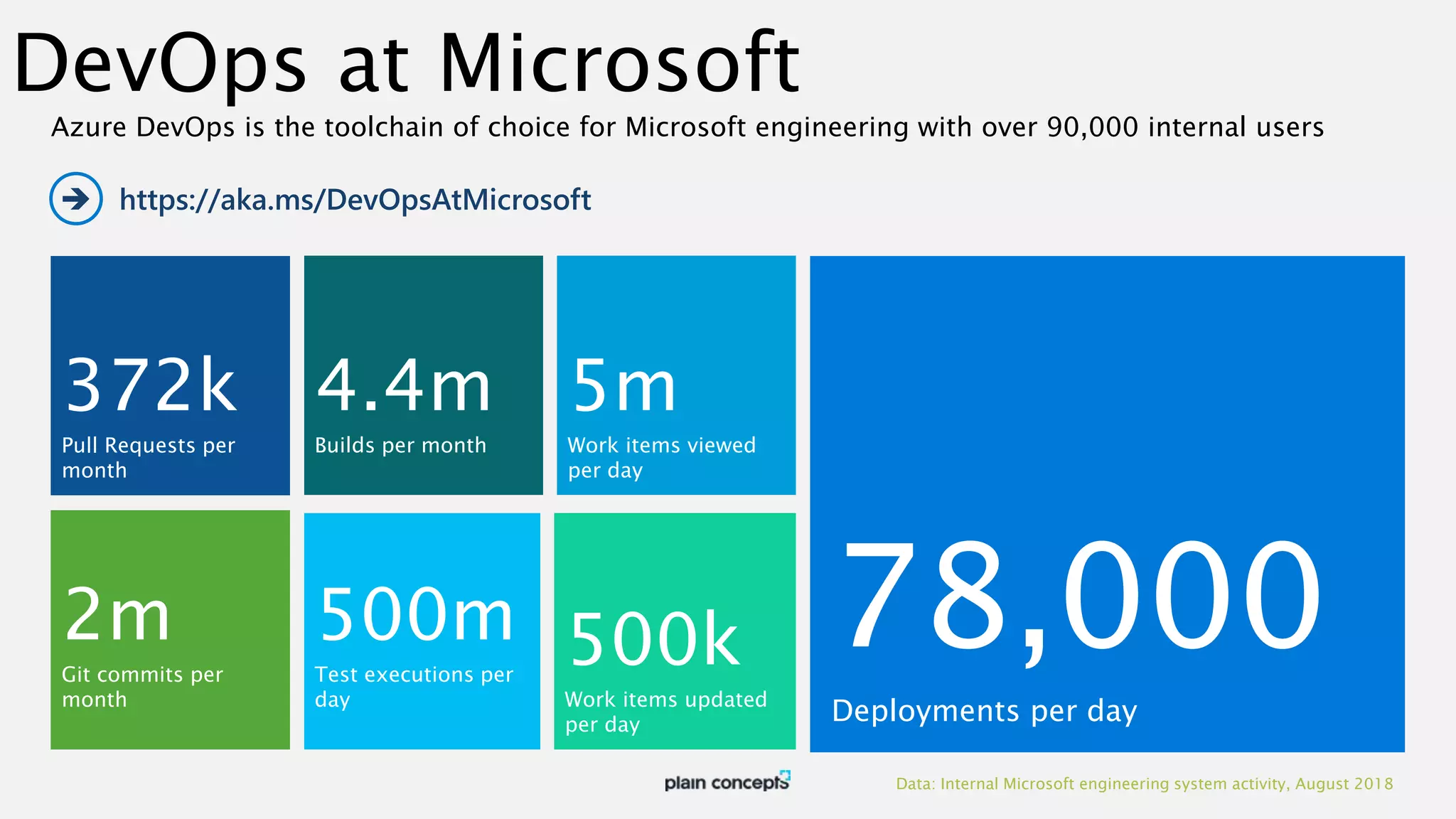 DevOps at Microsoft

Azure DevOps is the toolchain of choice for Microsoft engineering with over 90,000 internal users

https://aka.ms/DevOpsAtMicrosoft

372k
Pull Requests per month

4.4m
Builds per month

5m
Work items viewed per day

2m
Git commits per month

500m
Test executions per day

500k
Work items updated per day

78,000
Deployments per day

plain concepts

Data: Internal Microsoft engineering system activity, August 2018